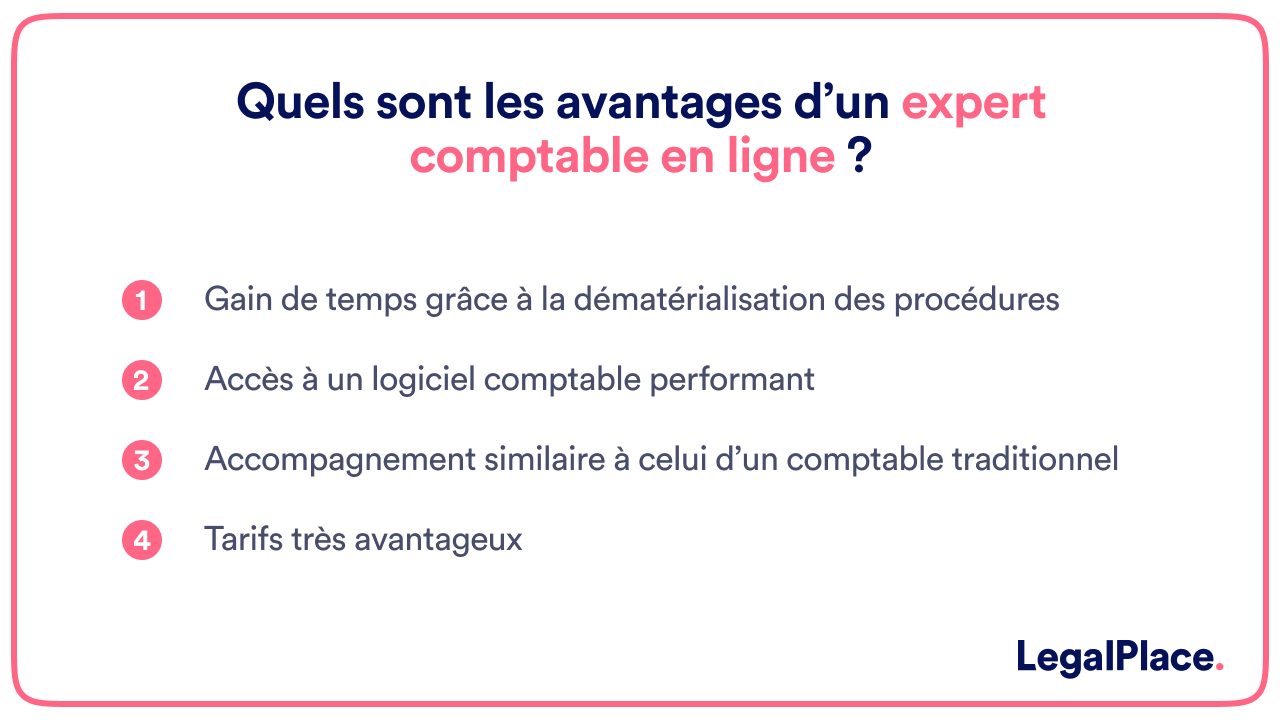 Quels sont les avantages d’un expert comptable en ligne ?

1 Gain de temps grâce à la dématérialisation des procédures

2 Accès à un logiciel comptable performant

3 Accompagnement similaire à celui d’un comptable traditionnel

4 Tarifs très avantageux

LegalPlace.